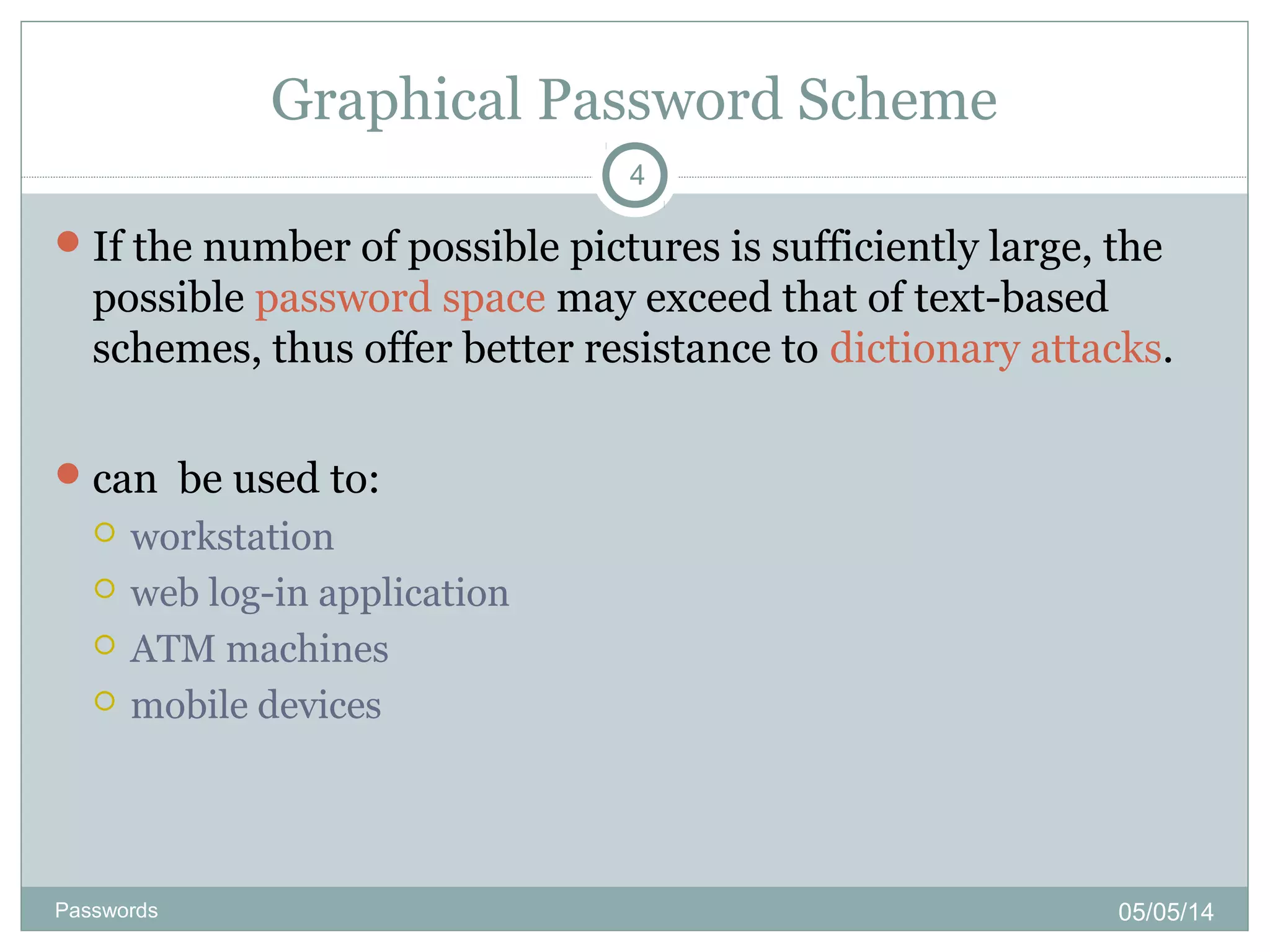 Graphical Password Scheme

4

If the number of possible pictures is sufficiently large, the possible password space may exceed that of text-based schemes, thus offer better resistance to dictionary attacks.

can  be used to:

workstation

web log-in application

ATM machines

mobile devices

Passwords

05/05/14